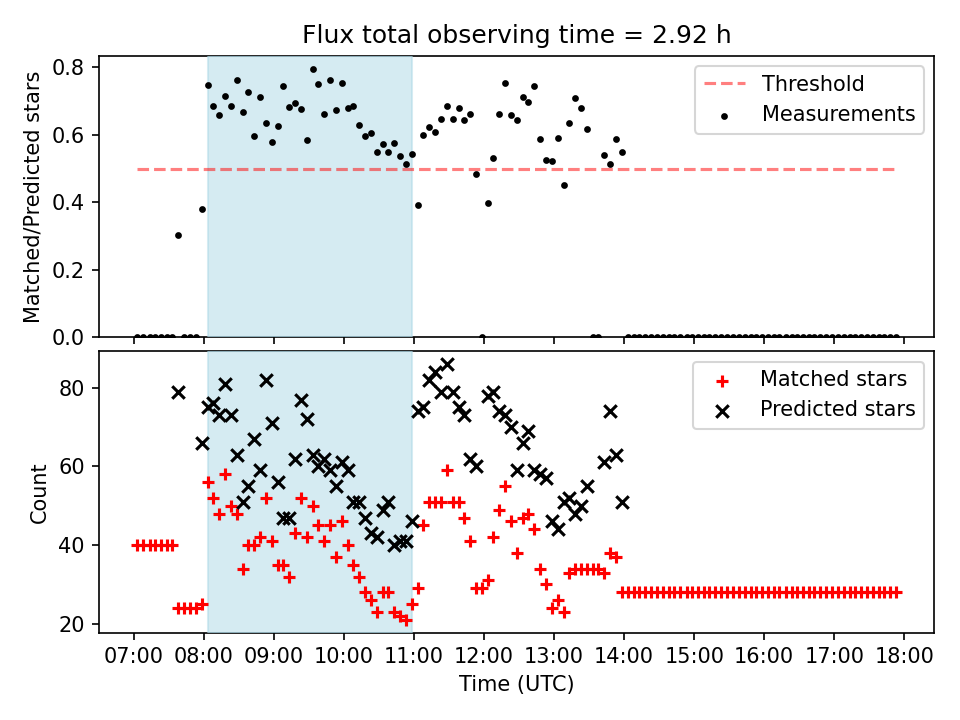 Flux total observing time = 2.92 h

Matched/Predicted stars

0.8
0.6
0.4
0.2
0.0

Threshold
Measurements

Count

80
60
40
20

Matched stars
Predicted stars

07:00 08:00 09:00 10:00 11:00 12:00 13:00 14:00 15:00 16:00 17:00 18:00

Time (UTC)